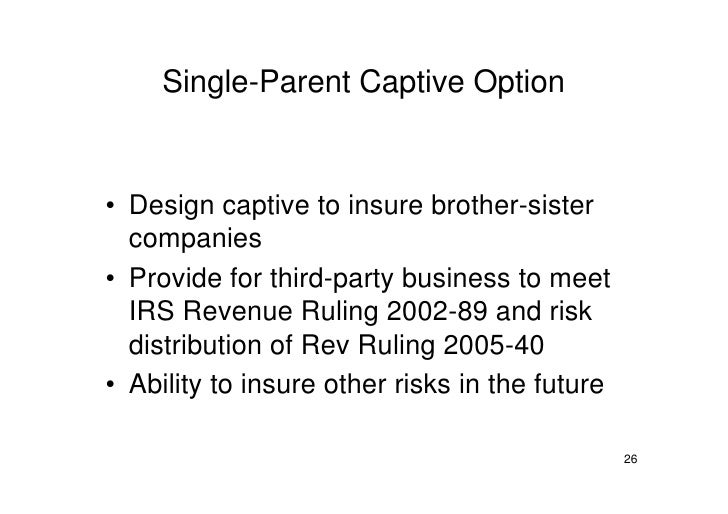 Single-Parent Captive Option

• Design captive to insure brother-sister companies
• Provide for third-party business to meet IRS Revenue Ruling 2002-89 and risk distribution of Rev Ruling 2005-40
• Ability to insure other risks in the future

26